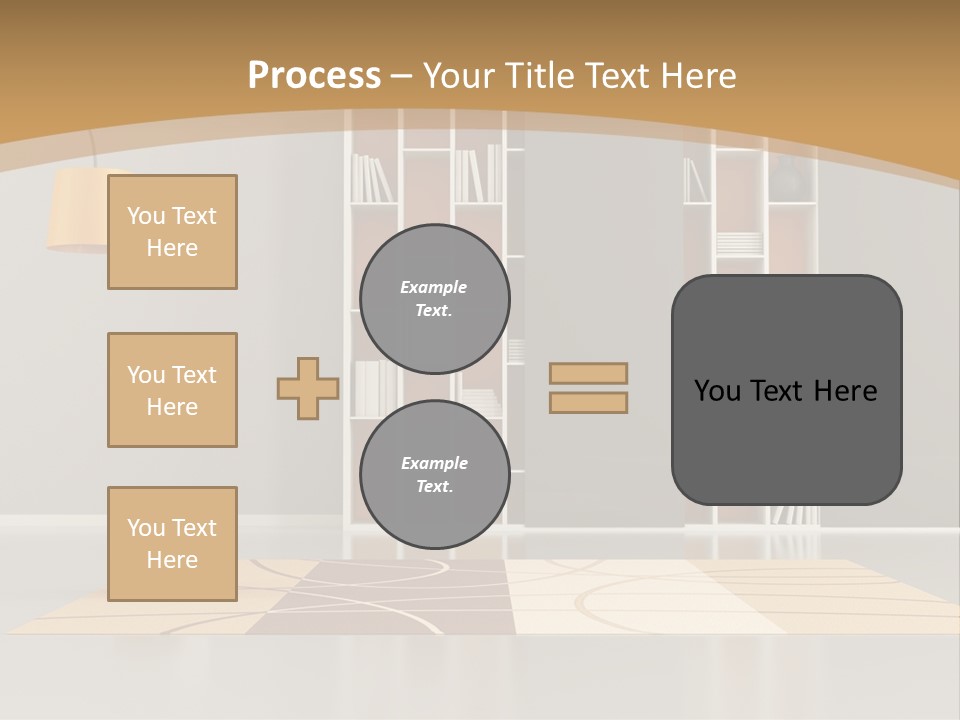 Process – Your Title Text Here

You Text Here

You Text Here

You Text Here

Example Text.

Example Text.

You Text Here